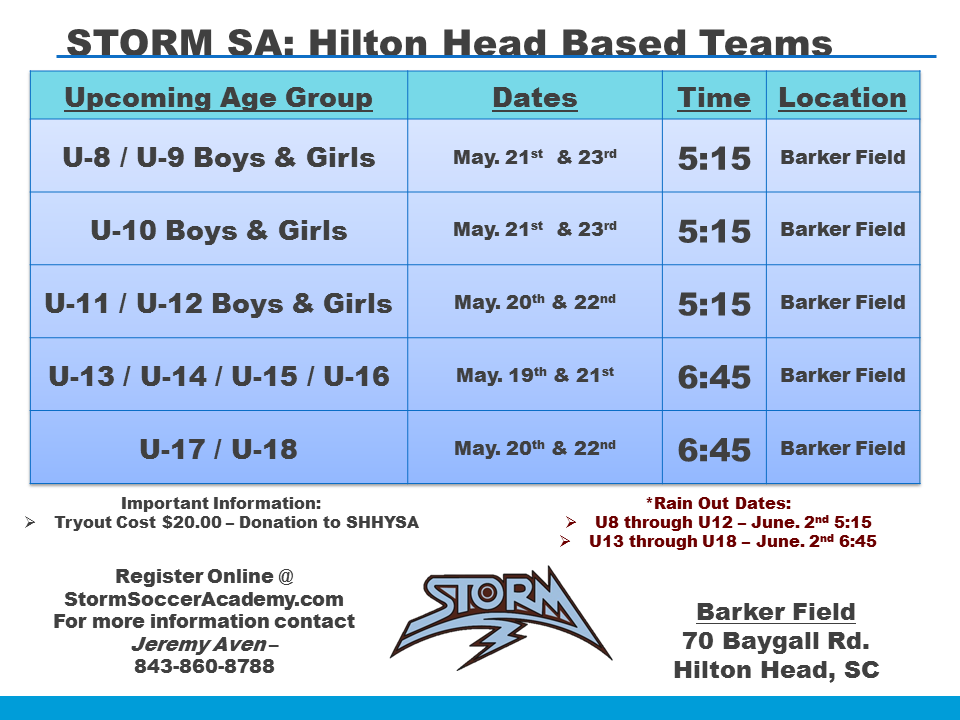 STORM SA: Hilton Head Based Teams

| Upcoming Age Group | Dates | Time | Location |
|---|---|---|---|
| U-8 / U-9 Boys & Girls | May. 21$^{st}$ & 23$^{rd}$ | 5:15 | Barker Field |
| U-10 Boys & Girls | May. 21$^{st}$ & 23$^{rd}$ | 5:15 | Barker Field |
| U-11 / U-12 Boys & Girls | May. 20$^{th}$ & 22$^{nd}$ | 5:15 | Barker Field |
| U-13 / U-14 / U-15 / U-16 | May. 19$^{th}$ & 21$^{st}$ | 6:45 | Barker Field |
| U-17 / U-18 | May. 20$^{th}$ & 22$^{nd}$ | 6:45 | Barker Field |

Important Information:
➢ Tryout Cost $20.00 – Donation to SHHYSA

*Rain Out Dates:
➢ U8 through U12 – June. 2$^{nd}$ 5:15
➢ U13 through U18 – June. 2$^{nd}$ 6:45

Register Online @
StormSoccerAcademy.com
For more information contact
Jeremy Aven –
843-860-8788

STORM

Barker Field
70 Baygall Rd.
Hilton Head, SC